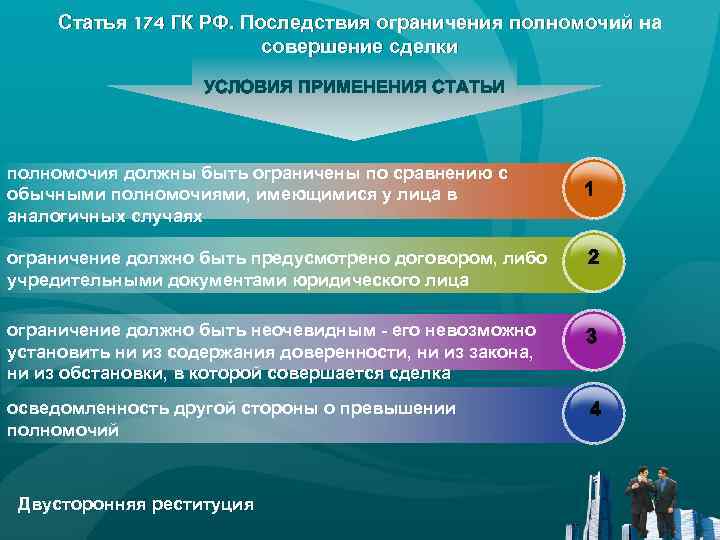 Статья 174 ГК РФ. Последствия ограничения полномочий на совершение сделки

УСЛОВИЯ ПРИМЕНЕНИЯ СТАТЬИ

полномочия должны быть ограничены по сравнению с обычными полномочиями, имеющимися у лица в аналогичных случаях

1

ограничение должно быть предусмотрено договором, либо учредительными документами юридического лица

2

ограничение должно быть неочевидным - его невозможно установить ни из содержания доверенности, ни из закона, ни из обстановки, в которой совершается сделка

3

осведомленность другой стороны о превышении полномочий

4

Двусторонняя реституция